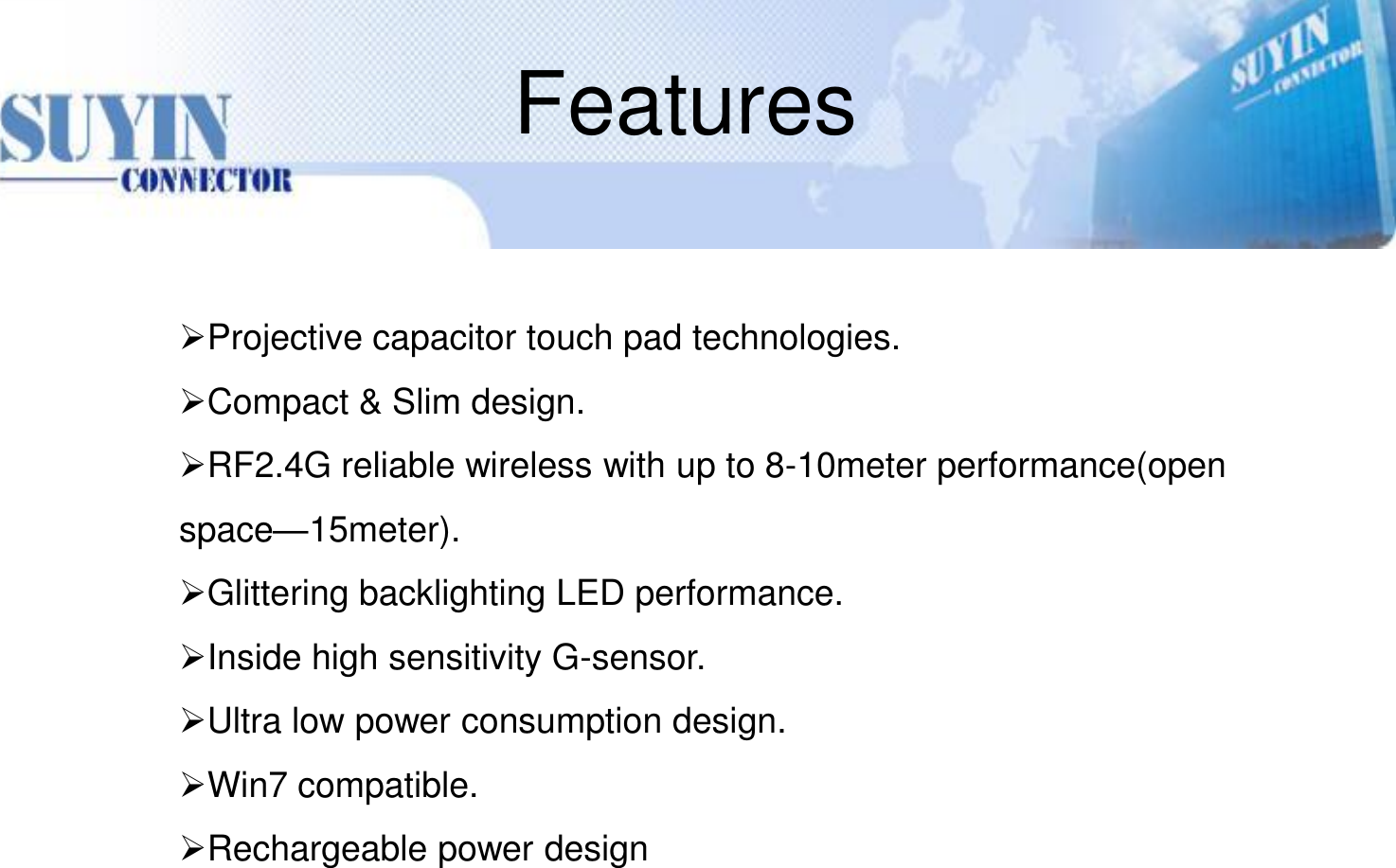 SUYIN
CONNECTOR

Features

SUYIN
CONNECTOR

➢Projective capacitor touch pad technologies.

➢Compact & Slim design.

➢RF2.4G reliable wireless with up to 8-10meter performance(open space—15meter).

➢Glittering backlighting LED performance.

➢Inside high sensitivity G-sensor.

➢Ultra low power consumption design.

➢Win7 compatible.

➢Rechargeable power design